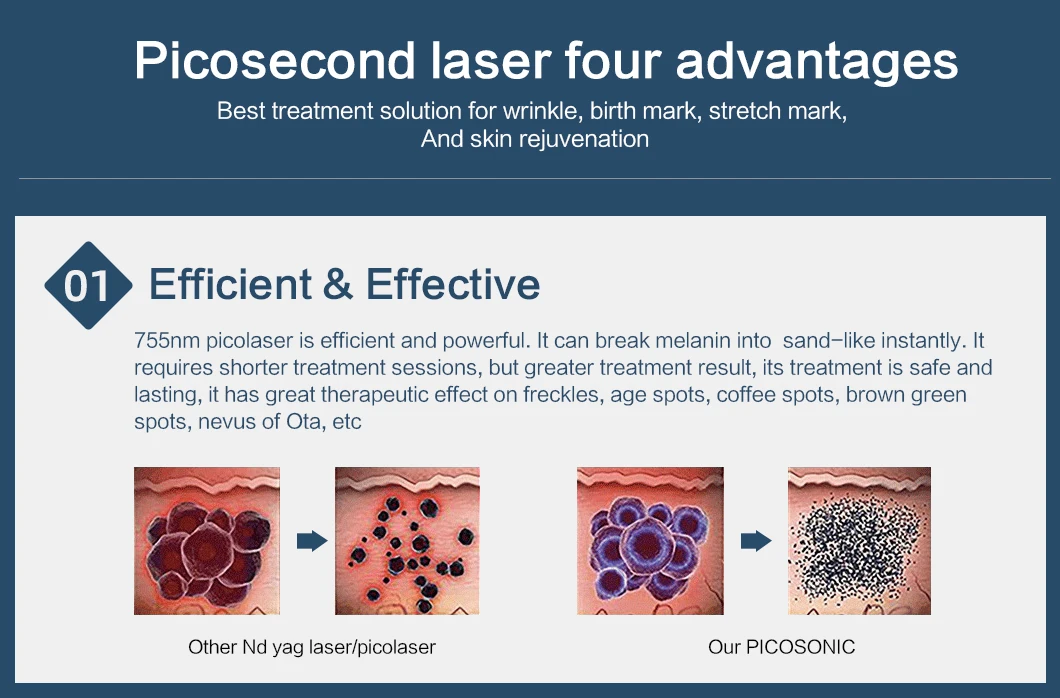 Picosecond laser four advantages

Best treatment solution for wrinkle, birth mark, stretch mark, And skin rejuvenation

01 Efficient & Effective

755nm picolaser is efficient and powerful. It can break melanin into sand-like instantly. It requires shorter treatment sessions, but greater treatment result, its treatment is safe and lasting, it has great therapeutic effect on freckles, age spots, coffee spots, brown green spots, nevus of Ota, etc

Other Nd yag laser/picolaser

Our PICOSONIC